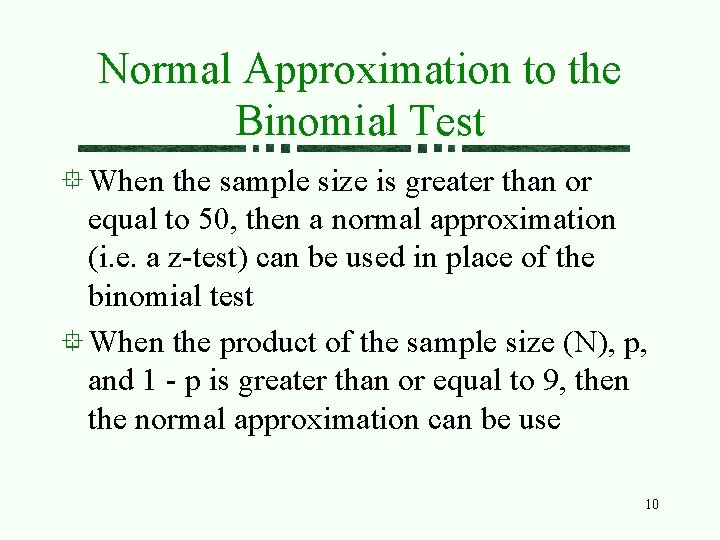 Normal Approximation to the Binomial Test

When the sample size is greater than or equal to 50, then a normal approximation (i.e. a z-test) can be used in place of the binomial test

When the product of the sample size (N), p, and 1 - p is greater than or equal to 9, then the normal approximation can be use

10